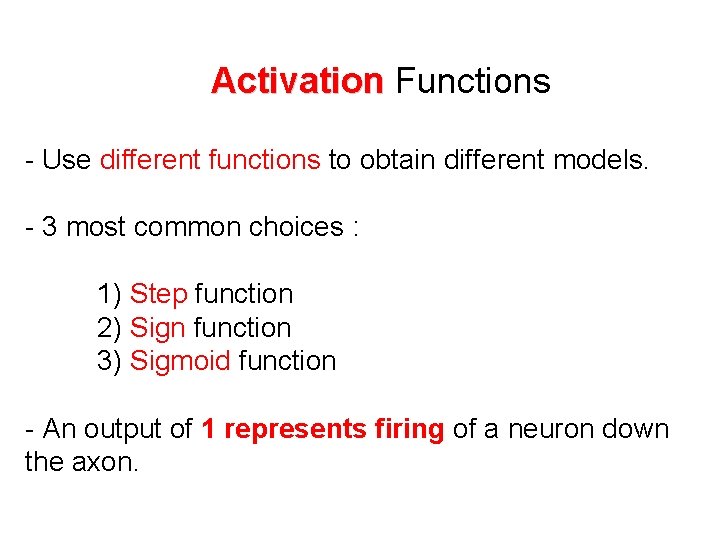 Activation Functions

- Use different functions to obtain different models.

- 3 most common choices :

1) Step function
2) Sign function
3) Sigmoid function

- An output of 1 represents firing of a neuron down the axon.